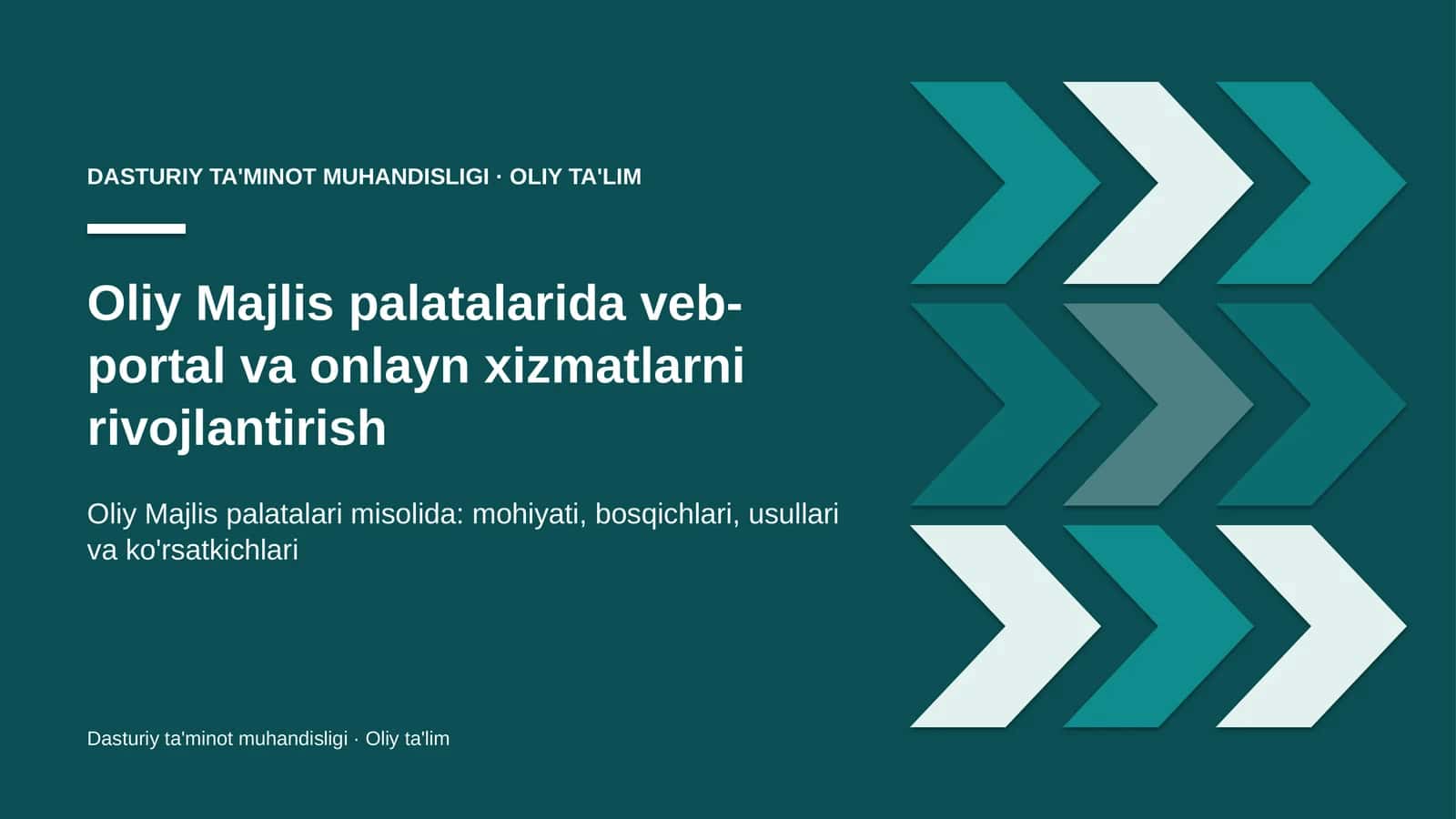 DASTURIY TA'MINOT MUHANDISLIGI · OLIY TA'LIM

Oliy Majlis palatalarida veb-portal va onlayn xizmatlarni rivojlantirish

Oliy Majlis palatalari misolida: mohiyati, bosqichlari, usullari va ko'rsatkichlari

Dasturiy ta'minot muhandisligi · Oliy ta'lim